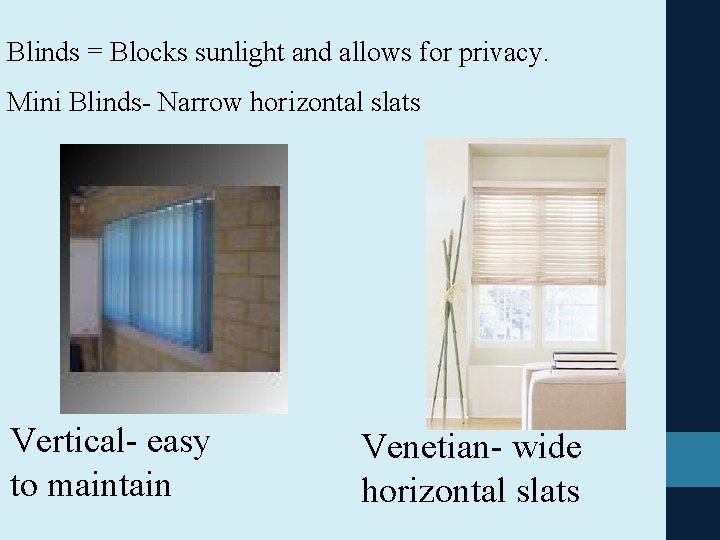 Blinds = Blocks sunlight and allows for privacy.

Mini Blinds- Narrow horizontal slats

Vertical- easy to maintain

Venetian- wide horizontal slats